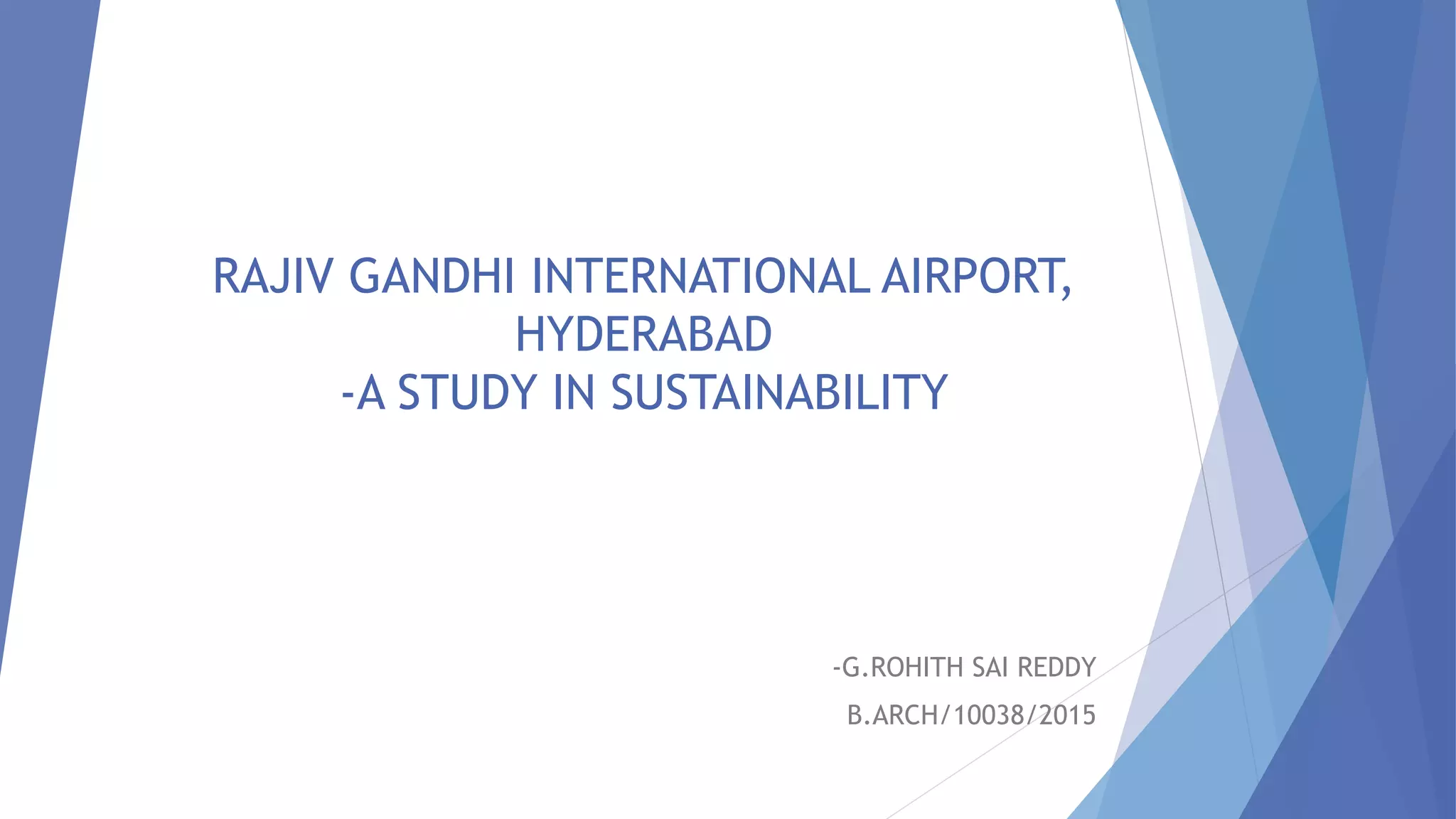 RAJIV GANDHI INTERNATIONAL AIRPORT, HYDERABAD
-A STUDY IN SUSTAINABILITY

-G.ROHITH SAI REDDY
B.ARCH/10038/2015